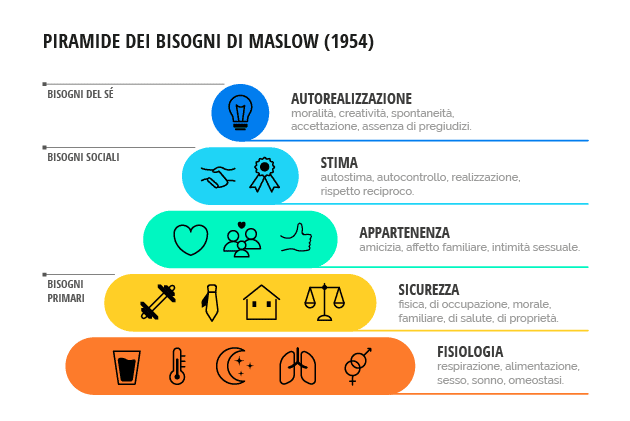 PIRAMIDE DEI BISOGNI DI MASLOW (1954)

BISOGNI DEL SÉ

AUTOREALIZZAZIONE
moralità, creatività, spontaneità, accettazione, assenza di pregiudizi.

BISOGNI SOCIALI

STIMA
autostima, autocontrollo, realizzazione, rispetto reciproco.

APPARTENENZA
amicizia, affetto familiare, intimità sessuale.

BISOGNI PRIMARI

SICUREZZA
fisica, di occupazione, morale, familiare, di salute, di proprietà.

FISIOLOGIA
respirazione, alimentazione, sesso, sonno, omeostasi.